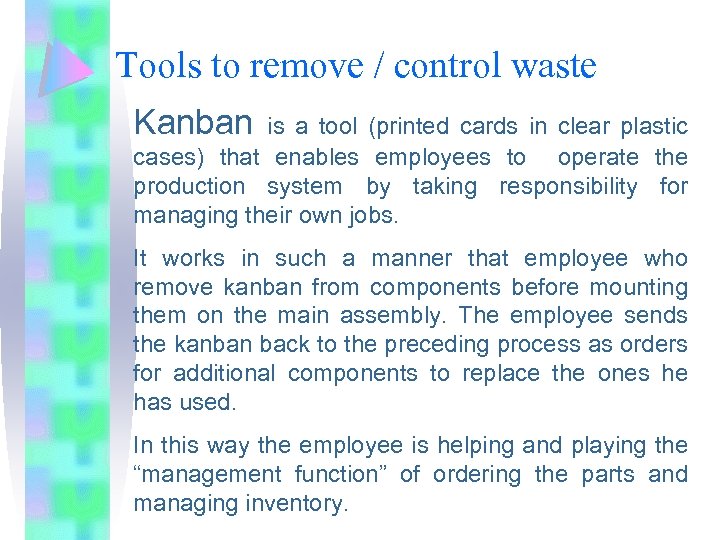 Tools to remove / control waste

Kanban is a tool (printed cards in clear plastic cases) that enables employees to operate the production system by taking responsibility for managing their own jobs.

It works in such a manner that employee who remove kanban from components before mounting them on the main assembly. The employee sends the kanban back to the preceding process as orders for additional components to replace the ones he has used.

In this way the employee is helping and playing the “management function” of ordering the parts and managing inventory.